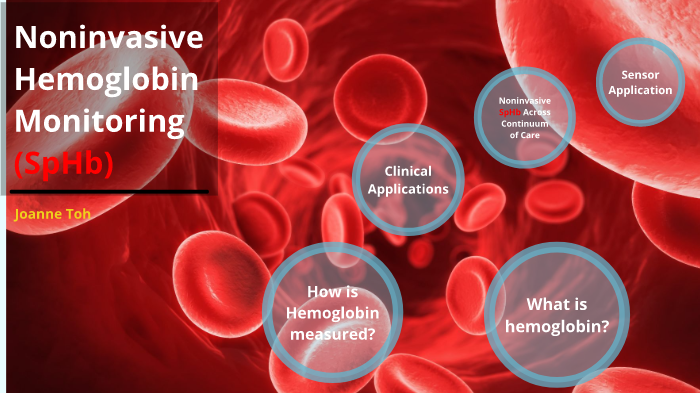 Noninvasive Hemoglobin Monitoring (SpHb)

Joanne Toh

Sensor Application

Noninvasive SpHb Across Continuum of Care

Clinical Applications

How is Hemoglobin measured?

What is hemoglobin?